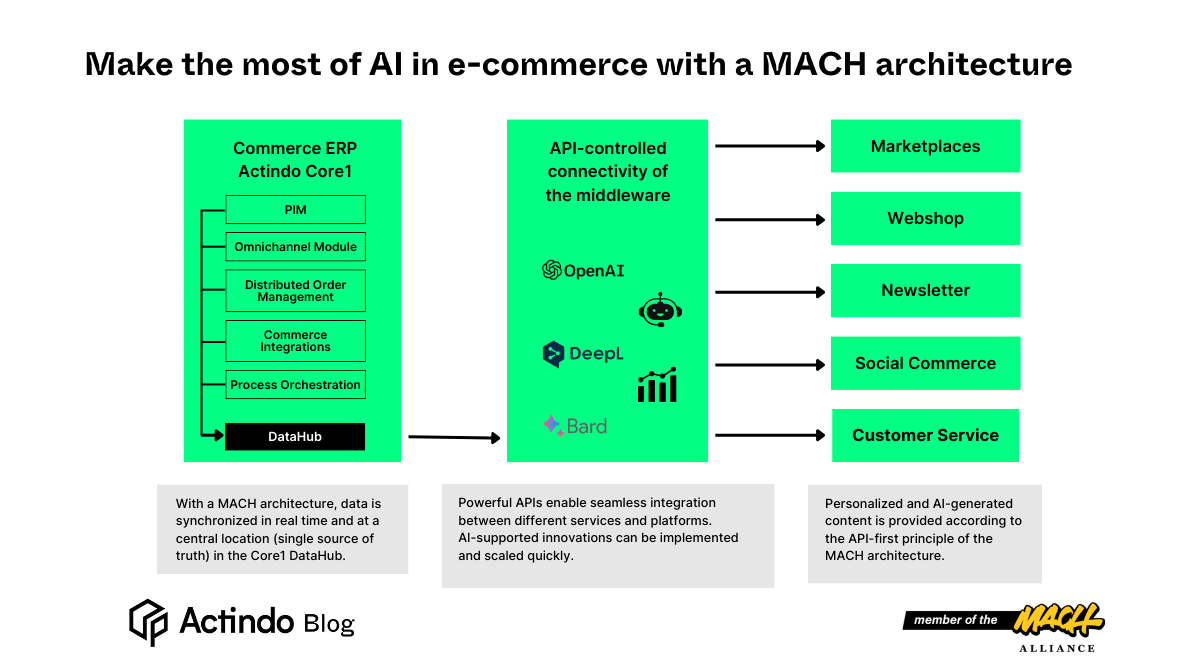 Make the most of AI in e-commerce with a MACH architecture

Commerce ERP Actindo Core1

PIM

Omnichannel Module

Distributed Order Management

Commerce Integrations

Process Orchestration

DataHub

API-controlled connectivity of the middleware

OpenAI

DeepL

Bard

Marketplaces

Webshop

Newsletter

Social Commerce

Customer Service

With a MACH architecture, data is synchronized in real time and at a central location (single source of truth) in the Core1 DataHub.

Powerful APIs enable seamless integration between different services and platforms. AI-supported innovations can be implemented and scaled quickly.

Personalized and AI-generated content is provided according to the API-first principle of the MACH architecture.

Actindo Blog

member of the MACH ALLIANCE